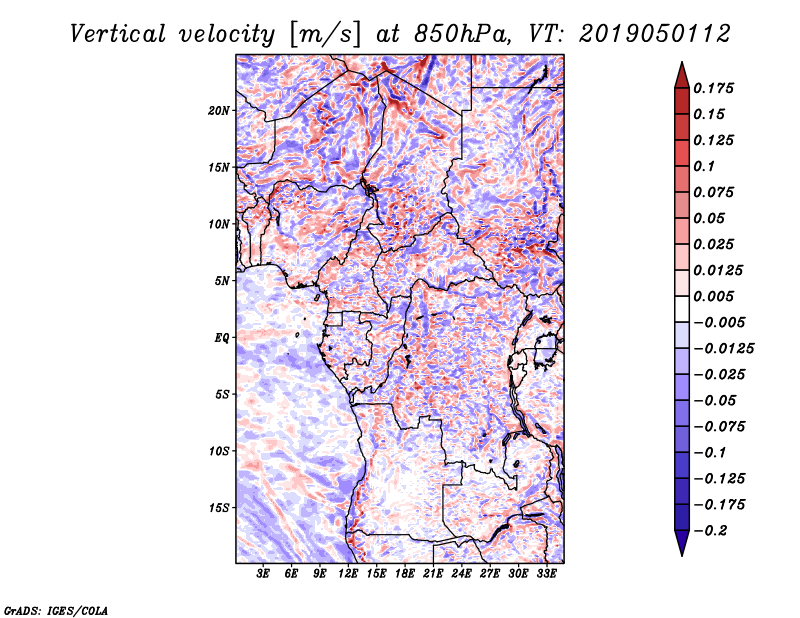 Vertical velocity [m/s] at 850hPa, VT: 2019050112

20N
15N
10N
5N
EQ
5S
10S
15S

3E 6E 9E 12E 15E 18E 21E 24E 27E 30E 33E

0.175
0.15
0.125
0.1
0.075
0.05
0.025
0.0125
0.005
−0.005
−0.0125
−0.025
−0.05
−0.075
−0.1
−0.125
−0.175
−0.2

GrADS: IGES/COLA